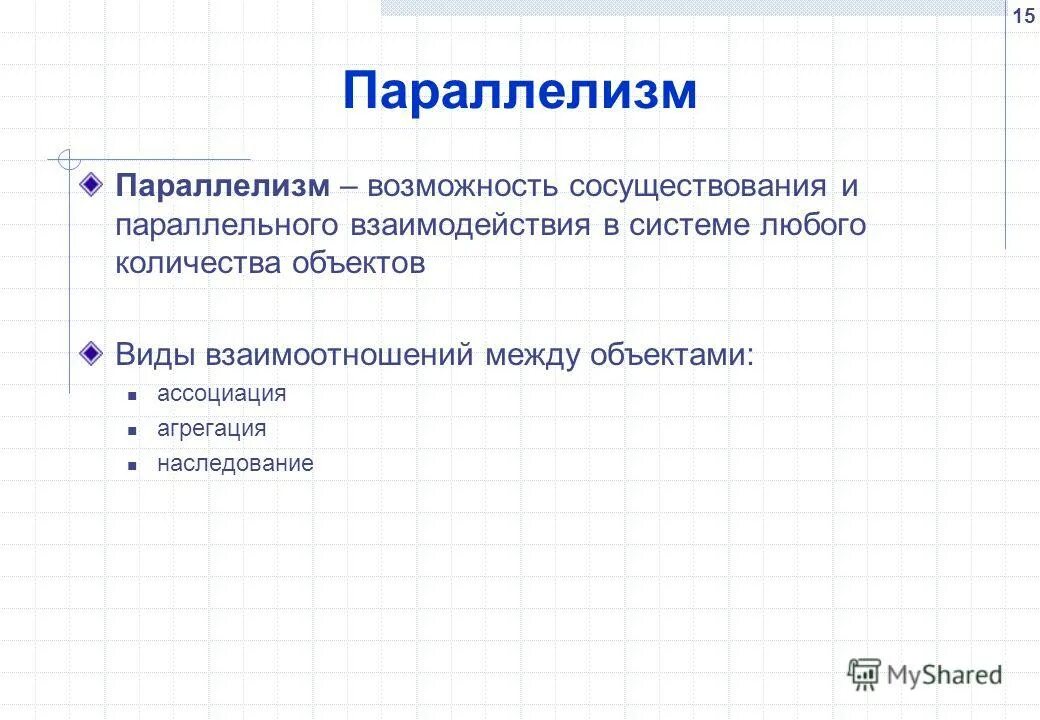 15

Параллелизм

Параллелизм – возможность сосуществования и параллельного взаимодействия в системе любого количества объектов

Виды взаимоотношений между объектами:

ассоциация

агрегация

наследование

MyShared